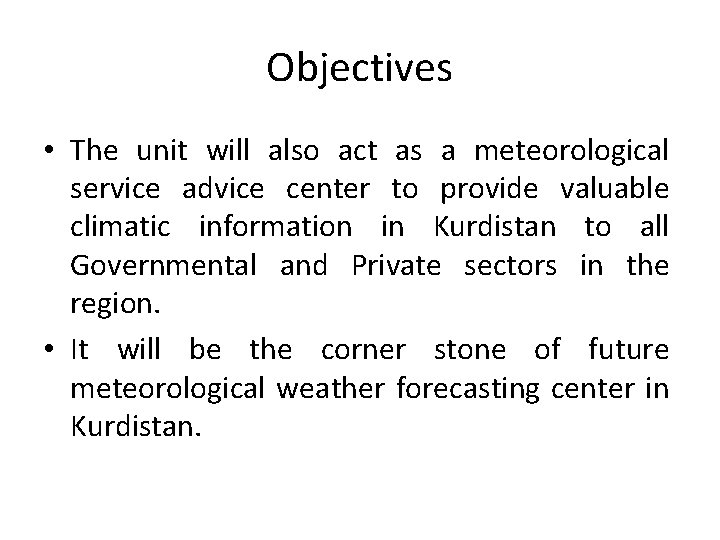 Objectives

• The unit will also act as a meteorological service advice center to provide valuable climatic information in Kurdistan to all Governmental and Private sectors in the region.

• It will be the corner stone of future meteorological weather forecasting center in Kurdistan.